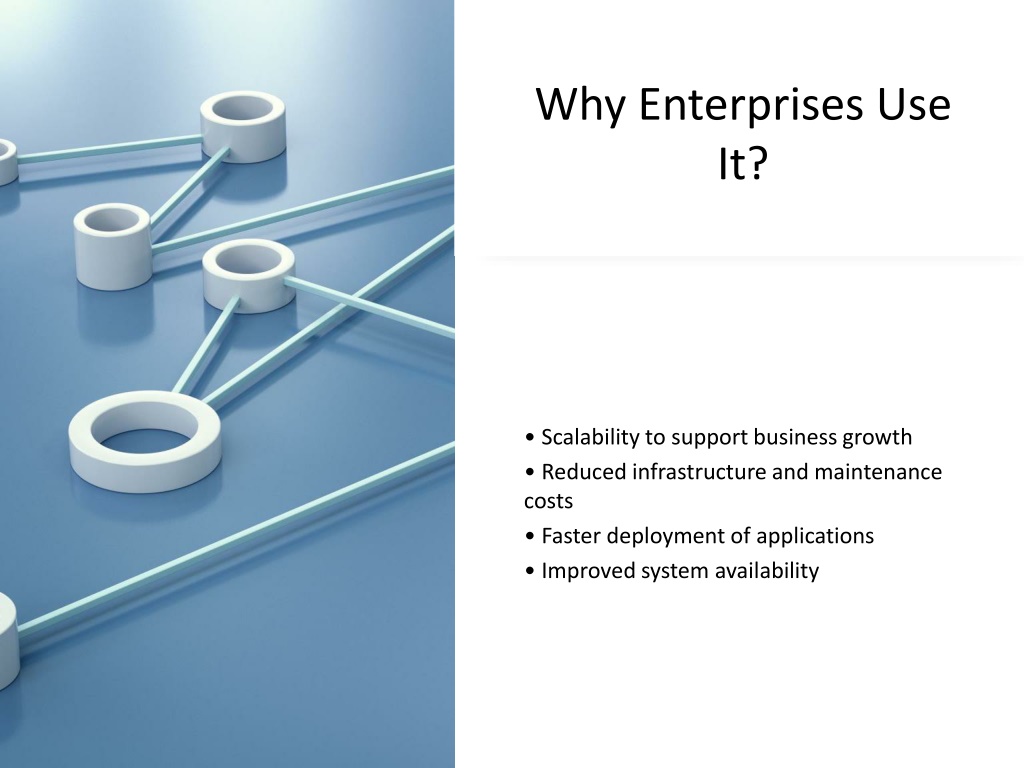 Why Enterprises Use It?

• Scalability to support business growth
• Reduced infrastructure and maintenance costs
• Faster deployment of applications
• Improved system availability